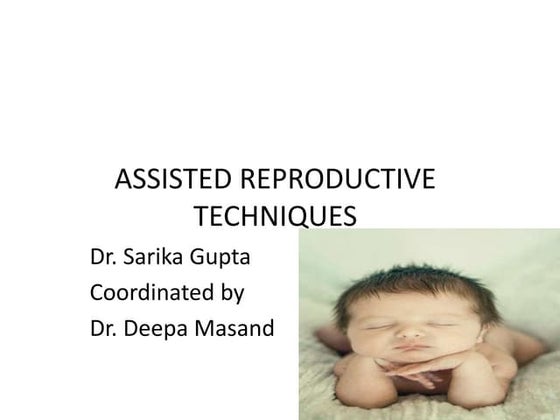 ASSISTED REPRODUCTIVE TECHNIQUES

Dr. Sarika Gupta
Coordinated by
Dr. Deepa Masand